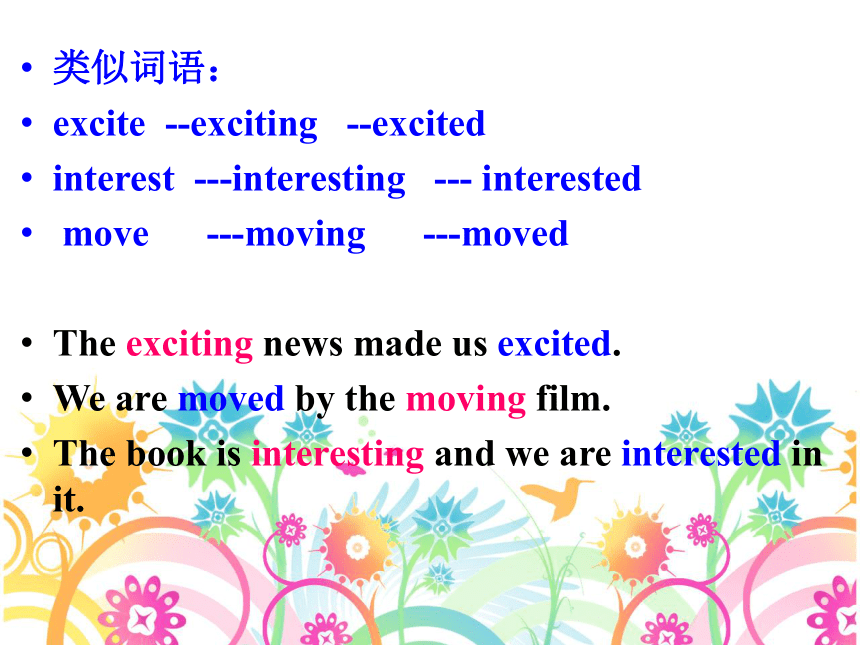 • 类似词语：
• excite --exciting --excited
• interest ---interesting --- interested
• move ---moving ---moved

• The exciting news made us excited.
• We are moved by the moving film.
• The book is interesting and we are interested in it.